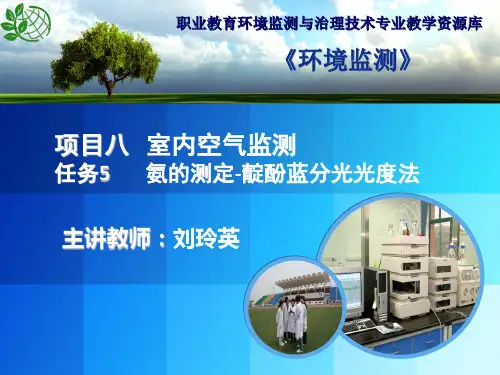 职业教育环境监测与治理技术专业教学资源库

《环境监测》

项目八　室内空气监测
任务5　　氨的测定-靛酚蓝分光光度法

主讲教师：刘玲英